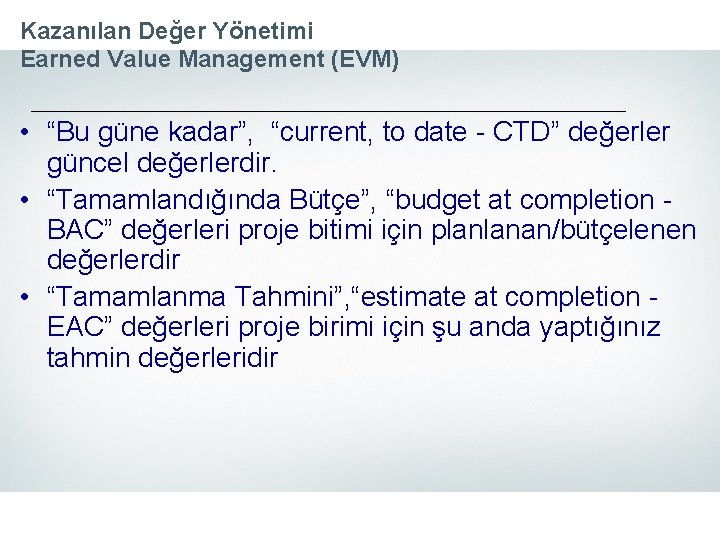 Kazanılan Değer Yönetimi
Earned Value Management (EVM)

• “Bu güne kadar”, “current, to date - CTD” değerler güncel değerlerdir.
• “Tamamlandığında Bütçe”, “budget at completion - BAC” değerleri proje bitimi için planlanan/bütçelenen değerlerdir
• “Tamamlanma Tahmini”,“estimate at completion - EAC” değerleri proje birimi için şu anda yaptığınız tahmin değerleridir